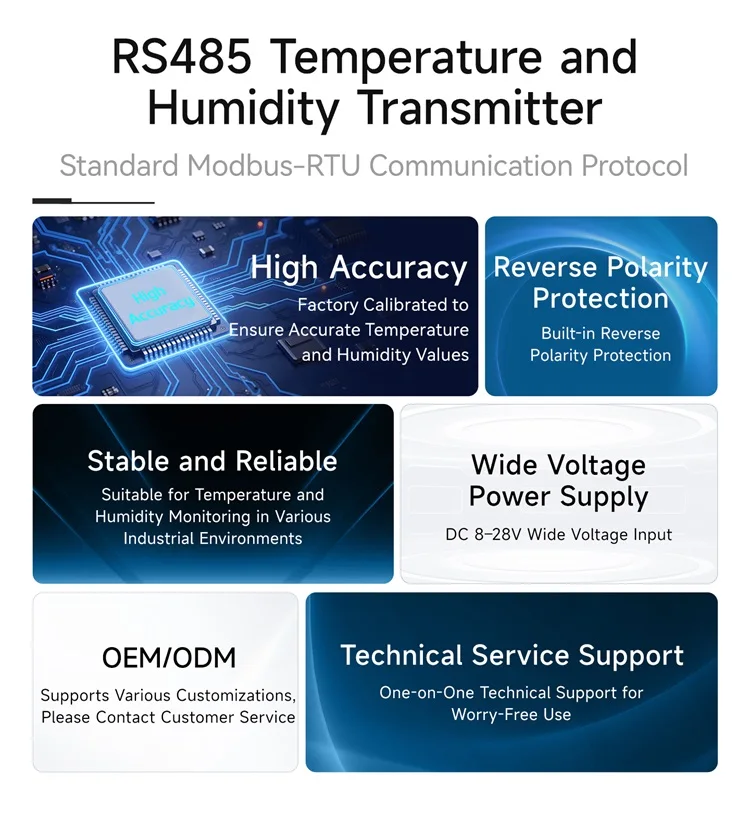 RS485 Temperature and Humidity Transmitter

Standard Modbus-RTU Communication Protocol

High Accuracy

High Accuracy

Factory Calibrated to Ensure Accurate Temperature and Humidity Values

Reverse Polarity Protection

Built-in Reverse Polarity Protection

Stable and Reliable

Suitable for Temperature and Humidity Monitoring in Various Industrial Environments

Wide Voltage Power Supply

DC 8–28V Wide Voltage Input

OEM/ODM

Supports Various Customizations, Please Contact Customer Service

Technical Service Support

One-on-One Technical Support for Worry-Free Use